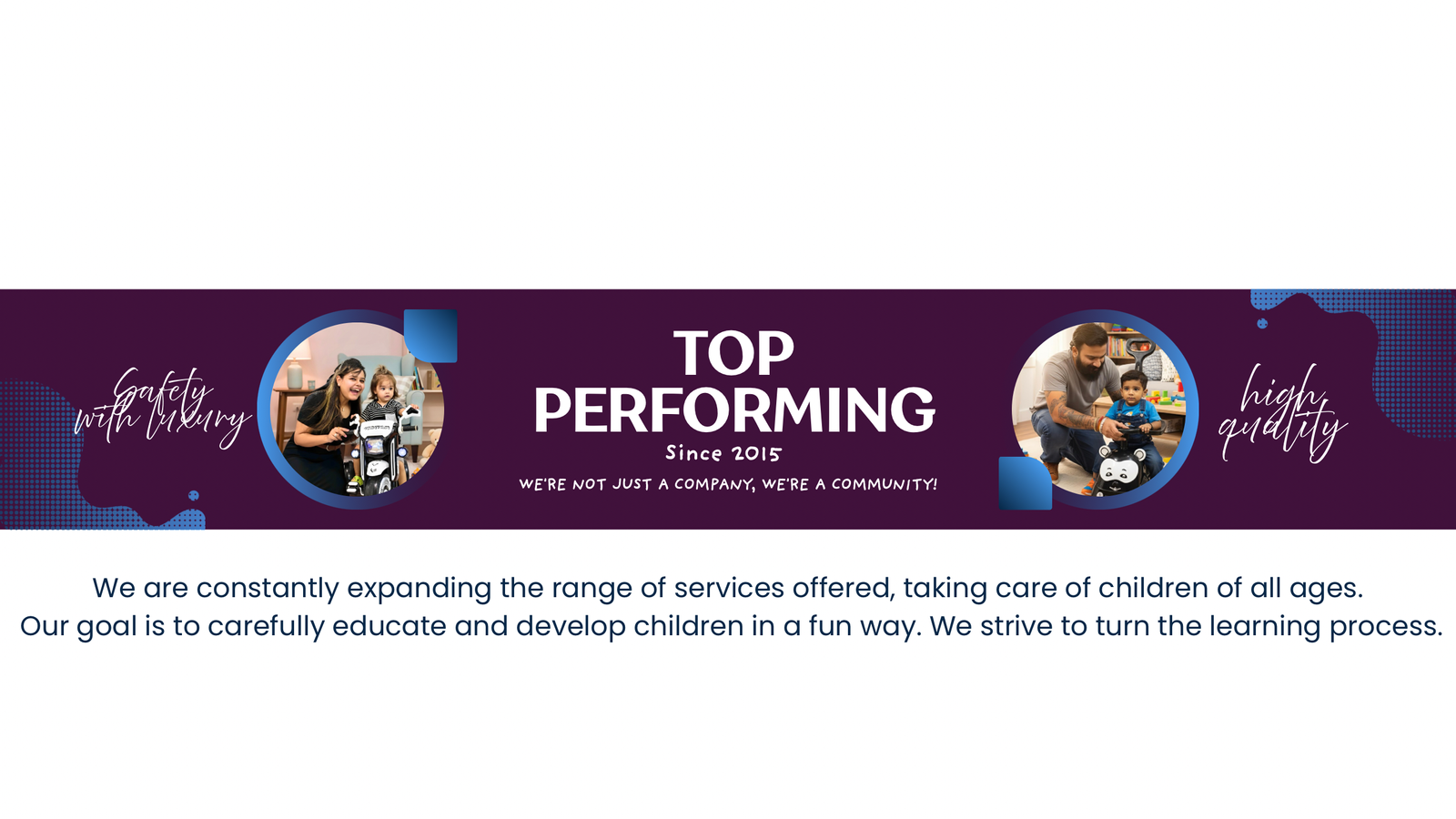 Safety with luxury

TOP PERFORMING

Since 2015

WE'RE NOT JUST A COMPANY, WE'RE A COMMUNITY!

high quality

We are constantly expanding the range of services offered, taking care of children of all ages. Our goal is to carefully educate and develop children in a fun way. We strive to turn the learning process.